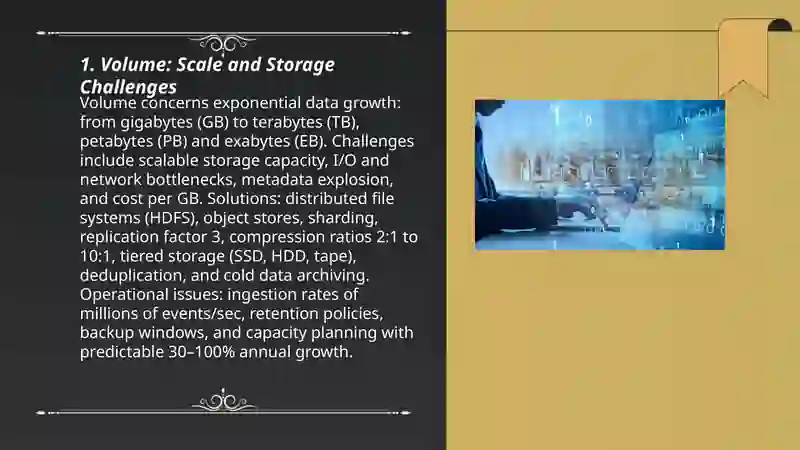 1. Volume: Scale and Storage Challenges

Volume concerns exponential data growth: from gigabytes (GB) to terabytes (TB), petabytes (PB) and exabytes (EB). Challenges include scalable storage capacity, I/O and network bottlenecks, metadata explosion, and cost per GB. Solutions: distributed file systems (HDFS), object stores, sharding, replication factor 3, compression ratios 2:1 to 10:1, tiered storage (SSD, HDD, tape), deduplication, and cold data archiving. Operational issues: ingestion rates of millions of events/sec, retention policies, backup windows, and capacity planning with predictable 30–100% annual growth.